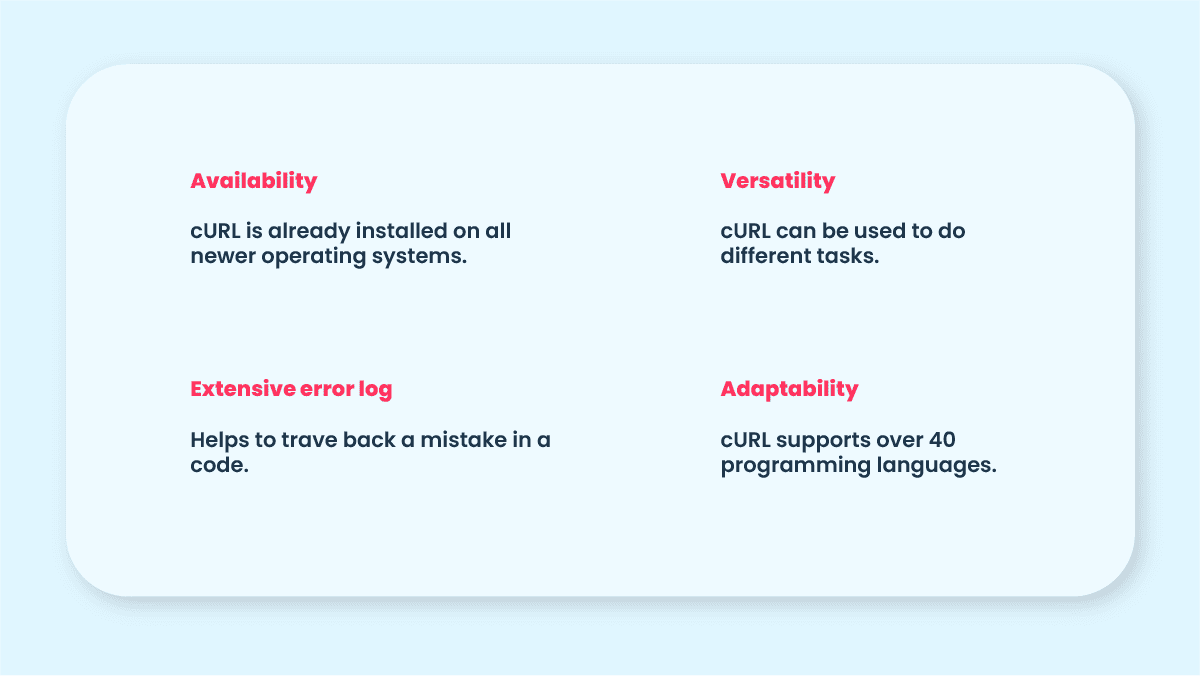 Availability

cURL is already installed on all newer operating systems.

Versatility

cURL can be used to do different tasks.

Extensive error log

Helps to trave back a mistake in a code.

Adaptability

cURL supports over 40 programming languages.